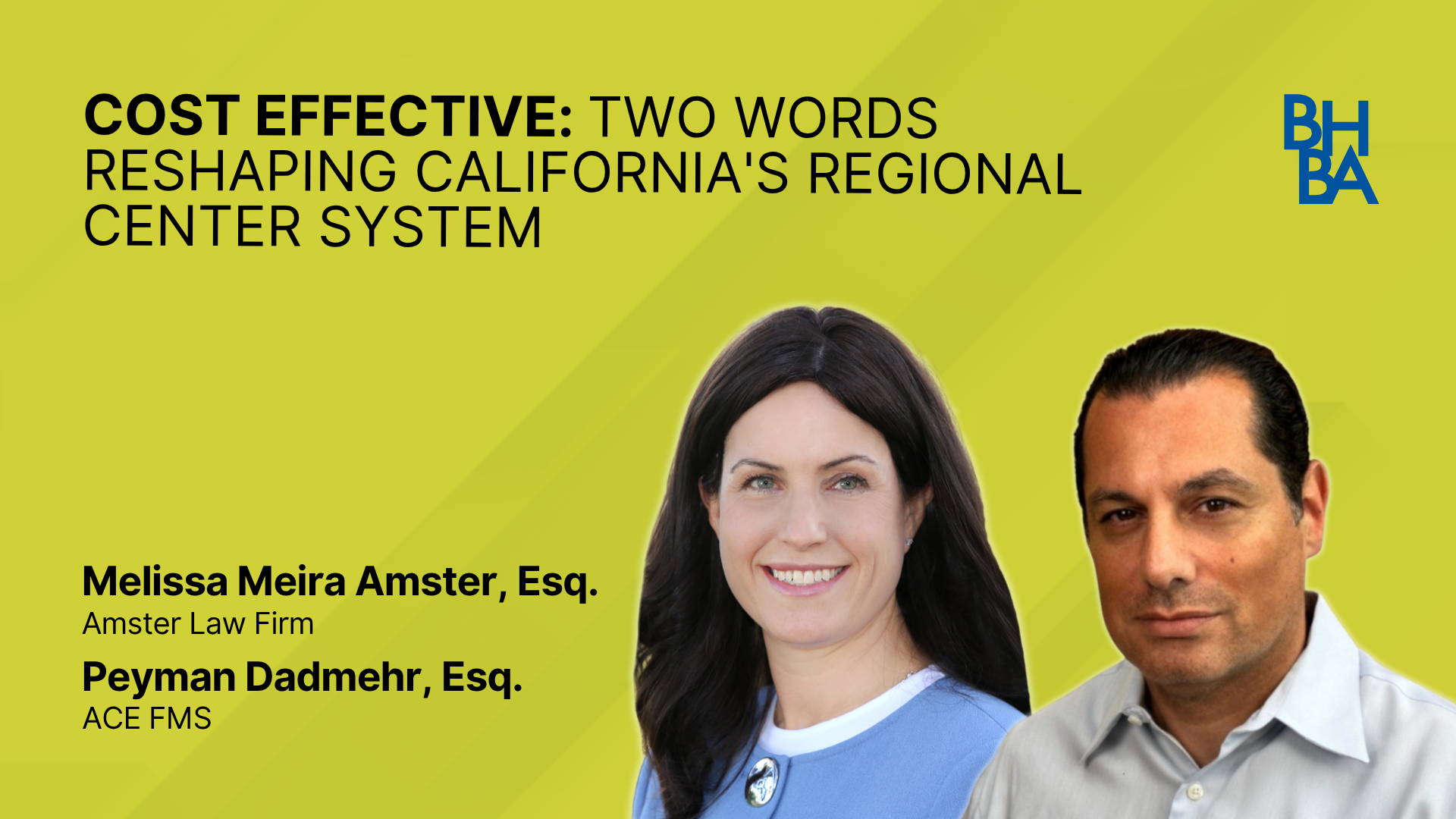 COST EFFECTIVE: TWO WORDS RESHAPING CALIFORNIA'S REGIONAL CENTER SYSTEM

BH BA

Melissa Meira Amster, Esq.
Amster Law Firm

Peyman Dadmehr, Esq.
ACE FMS